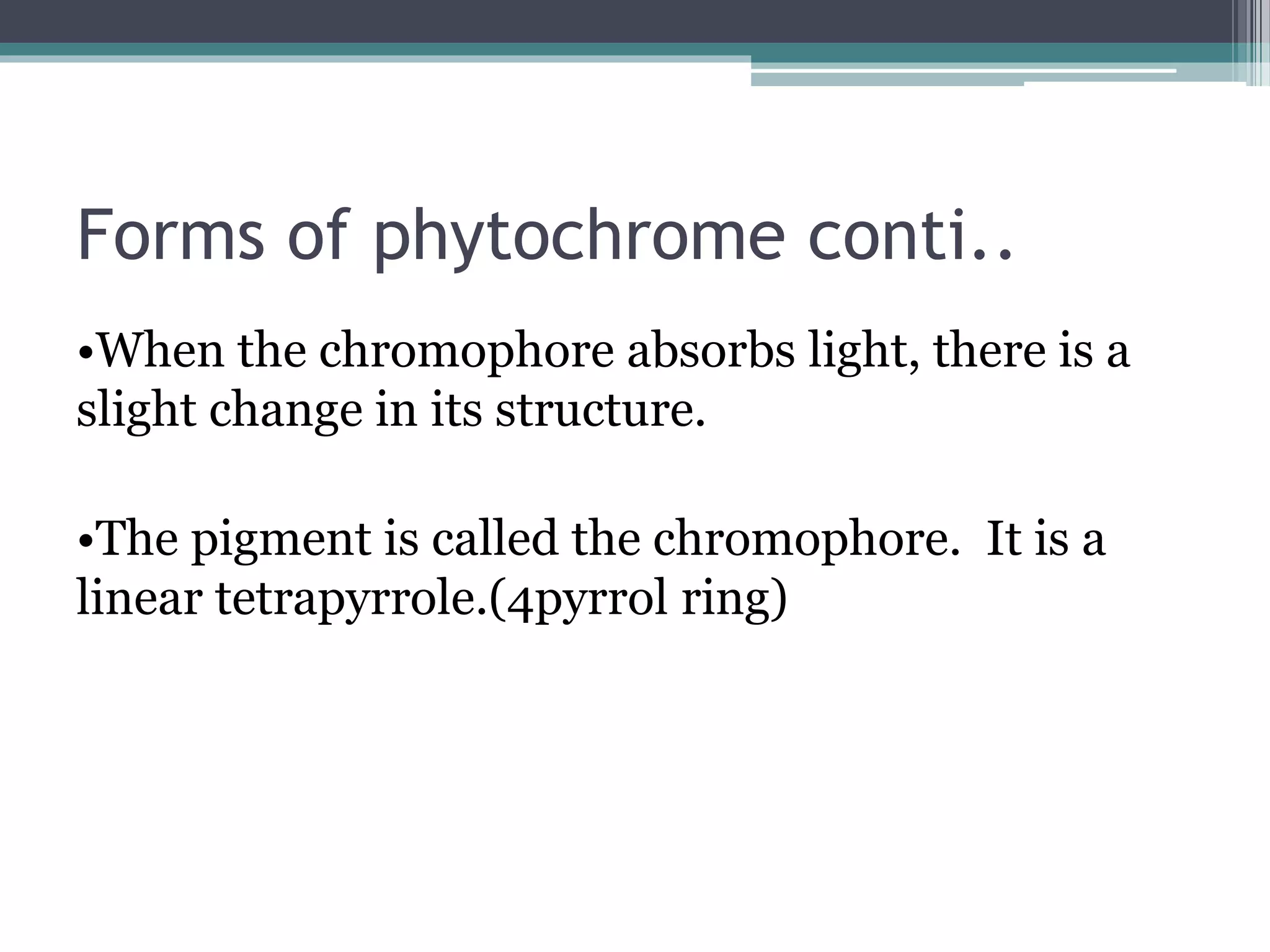 Forms of phytochrome conti..

•When the chromophore absorbs light, there is a slight change in its structure.

•The pigment is called the chromophore.  It is a linear tetrapyrrole.(4pyrrol ring)